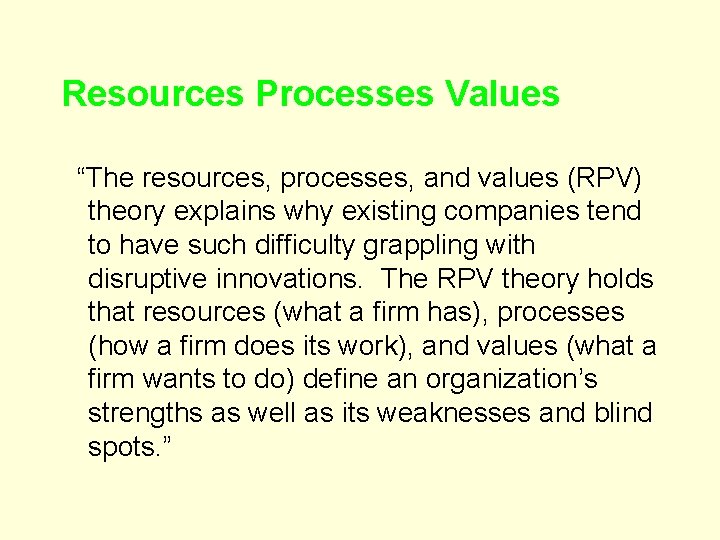 Resources Processes Values

“The resources, processes, and values (RPV) theory explains why existing companies tend to have such difficulty grappling with disruptive innovations.  The RPV theory holds that resources (what a firm has), processes (how a firm does its work), and values (what a firm wants to do) define an organization’s strengths as well as its weaknesses and blind spots.”